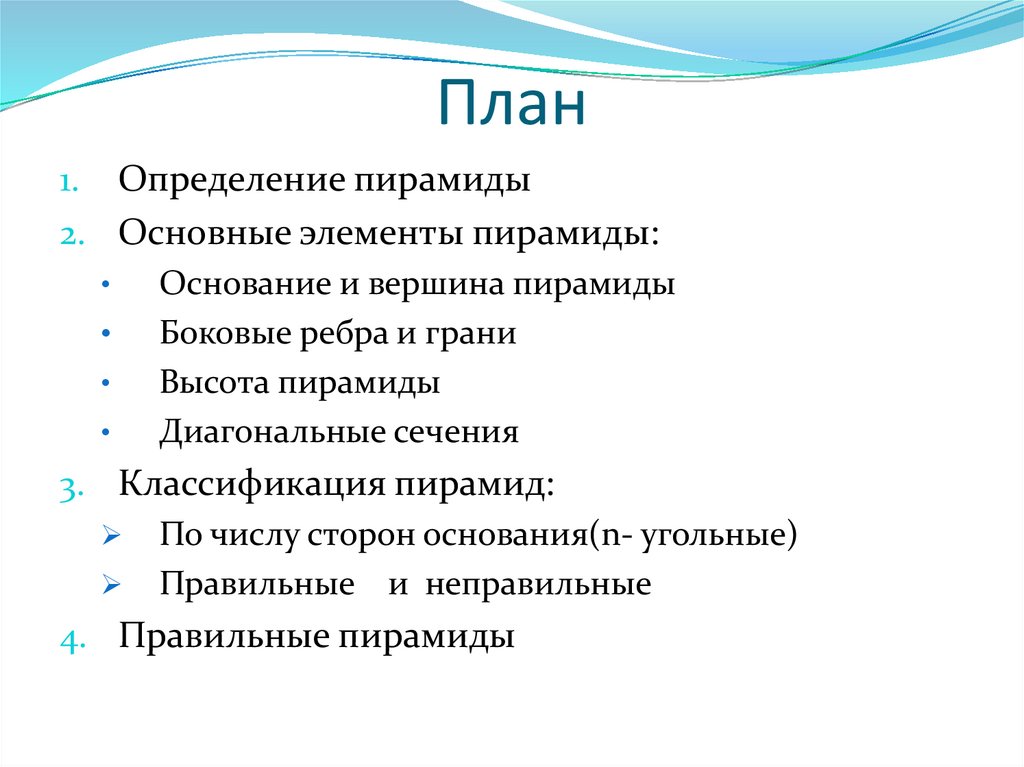 План

1. Определение пирамиды
2. Основные элементы пирамиды:
• Основание и вершина пирамиды
• Боковые ребра и грани
• Высота пирамиды
• Диагональные сечения
3. Классификация пирамид:
➢ По числу сторон основания(n- угольные)
➢ Правильные и неправильные
4. Правильные пирамиды